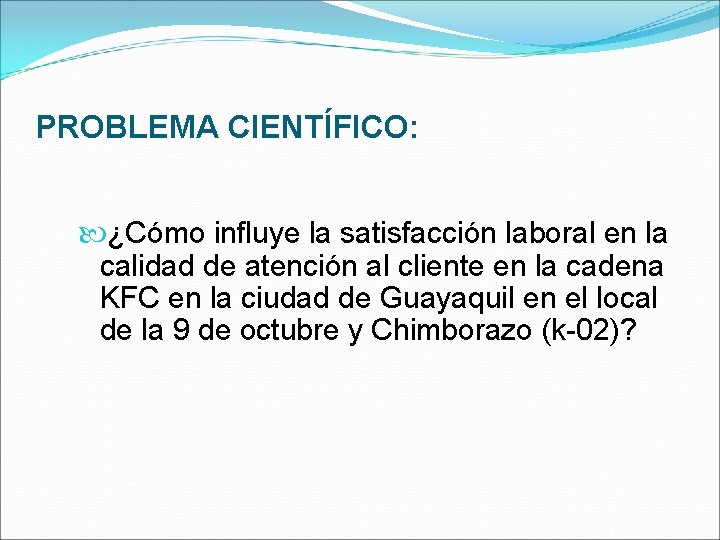 PROBLEMA CIENTÍFICO:

¿Cómo influye la satisfacción laboral en la calidad de atención al cliente en la cadena KFC en la ciudad de Guayaquil en el local de la 9 de octubre y Chimborazo (k-02)?